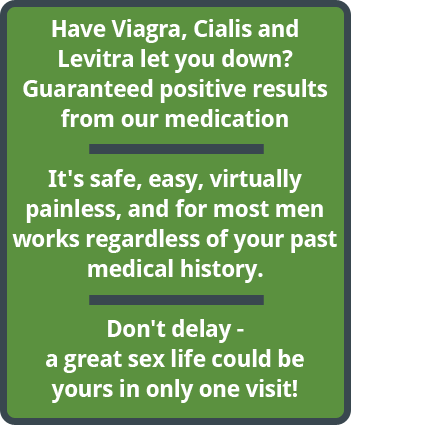 Have Viagra, Cialis and Levitra let you down? Guaranteed positive results from our medication

It's safe, easy, virtually painless, and for most men works regardless of your past medical history.

Don't delay -
a great sex life could be yours in only one visit!